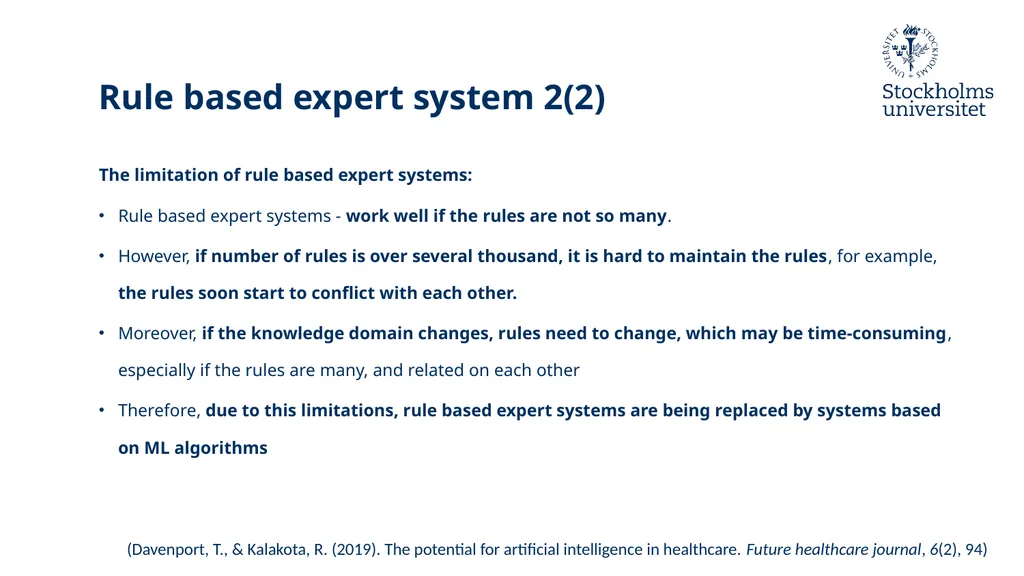 STOCKHOLMS UNIVERSITET

Stockholms universitet

Rule based expert system 2(2)

The limitation of rule based expert systems:

• Rule based expert systems - work well if the rules are not so many.

• However, if number of rules is over several thousand, it is hard to maintain the rules, for example, the rules soon start to conflict with each other.

• Moreover, if the knowledge domain changes, rules need to change, which may be time-consuming, especially if the rules are many, and related on each other

• Therefore, due to this limitations, rule based expert systems are being replaced by systems based on ML algorithms

(Davenport, T., & Kalakota, R. (2019). The potential for artificial intelligence in healthcare. Future healthcare journal, 6(2), 94)